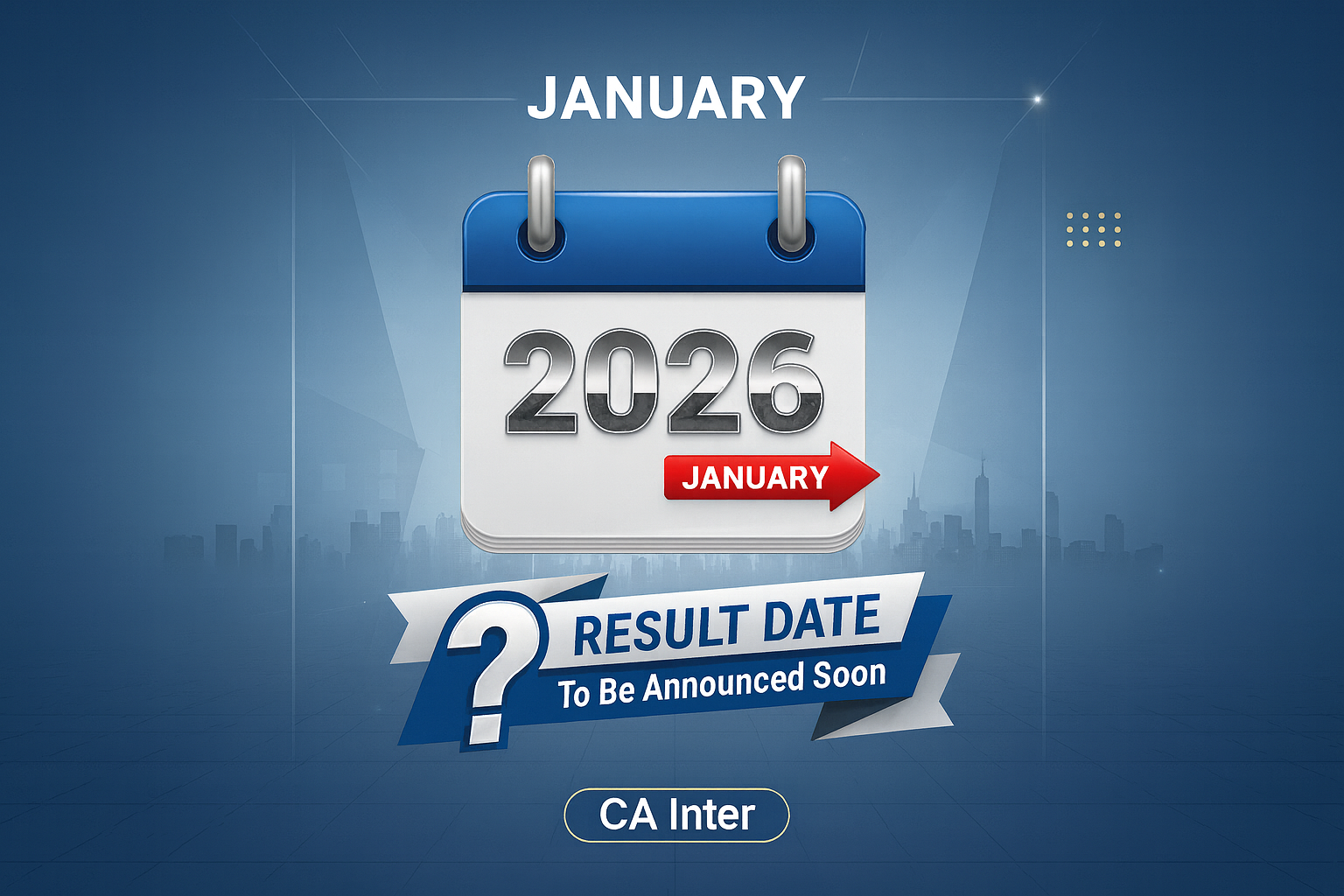 JANUARY

2026

JANUARY

?

RESULT DATE

To Be Announced Soon

CA Inter